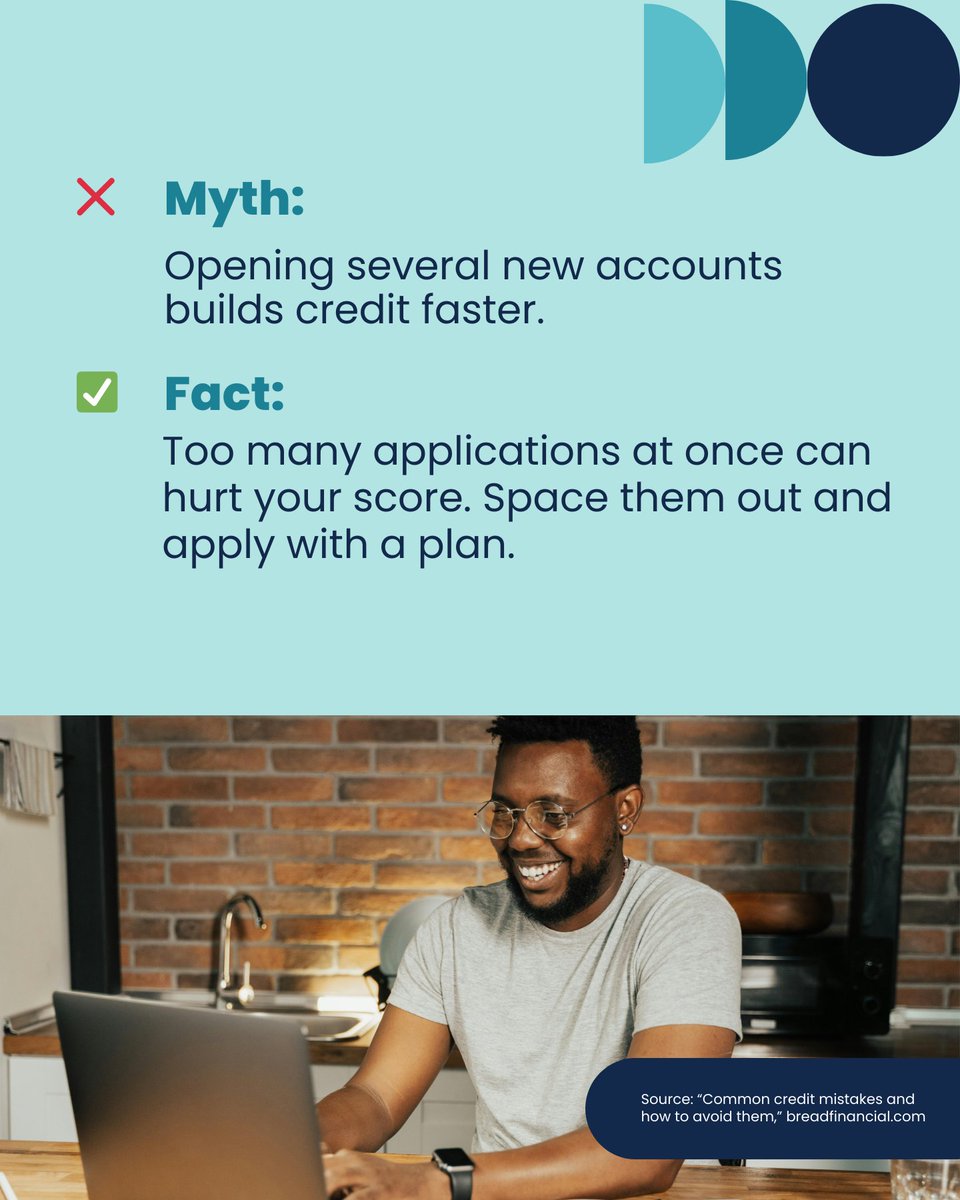 Myth:

Opening several new accounts builds credit faster.

Fact:

Too many applications at once can hurt your score. Space them out and apply with a plan.

Source: "Common credit mistakes and how to avoid them," breadfinancial.com